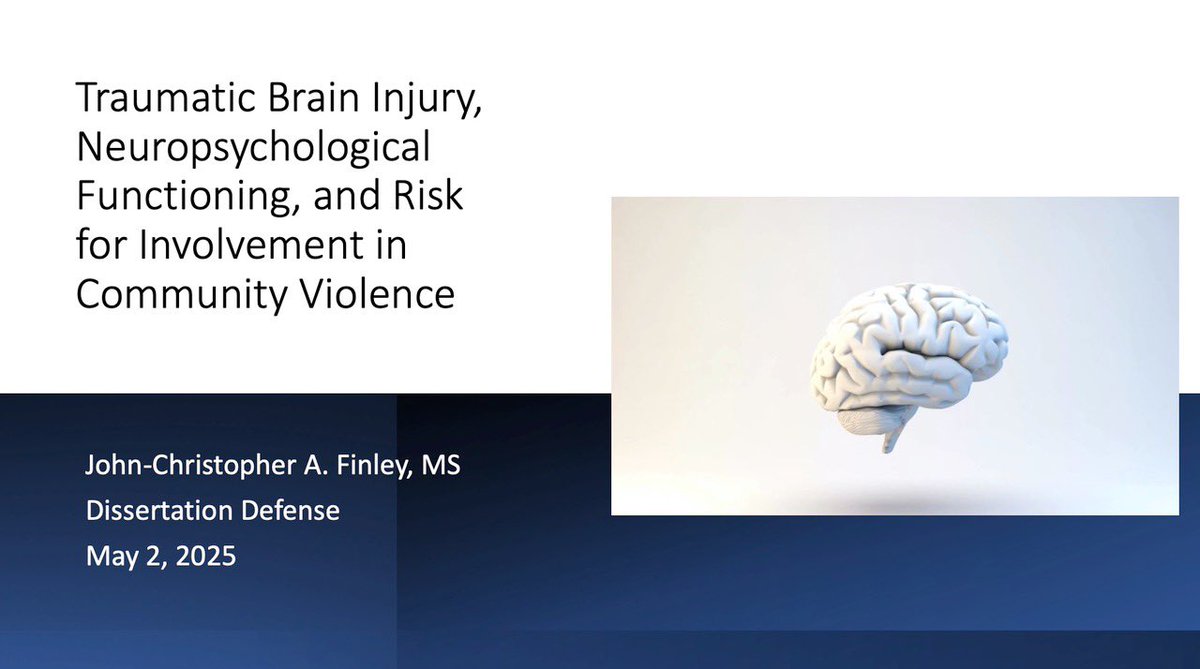 Traumatic Brain Injury, Neuropsychological Functioning, and Risk for Involvement in Community Violence

John-Christopher A. Finley, MS
Dissertation Defense
May 2, 2025